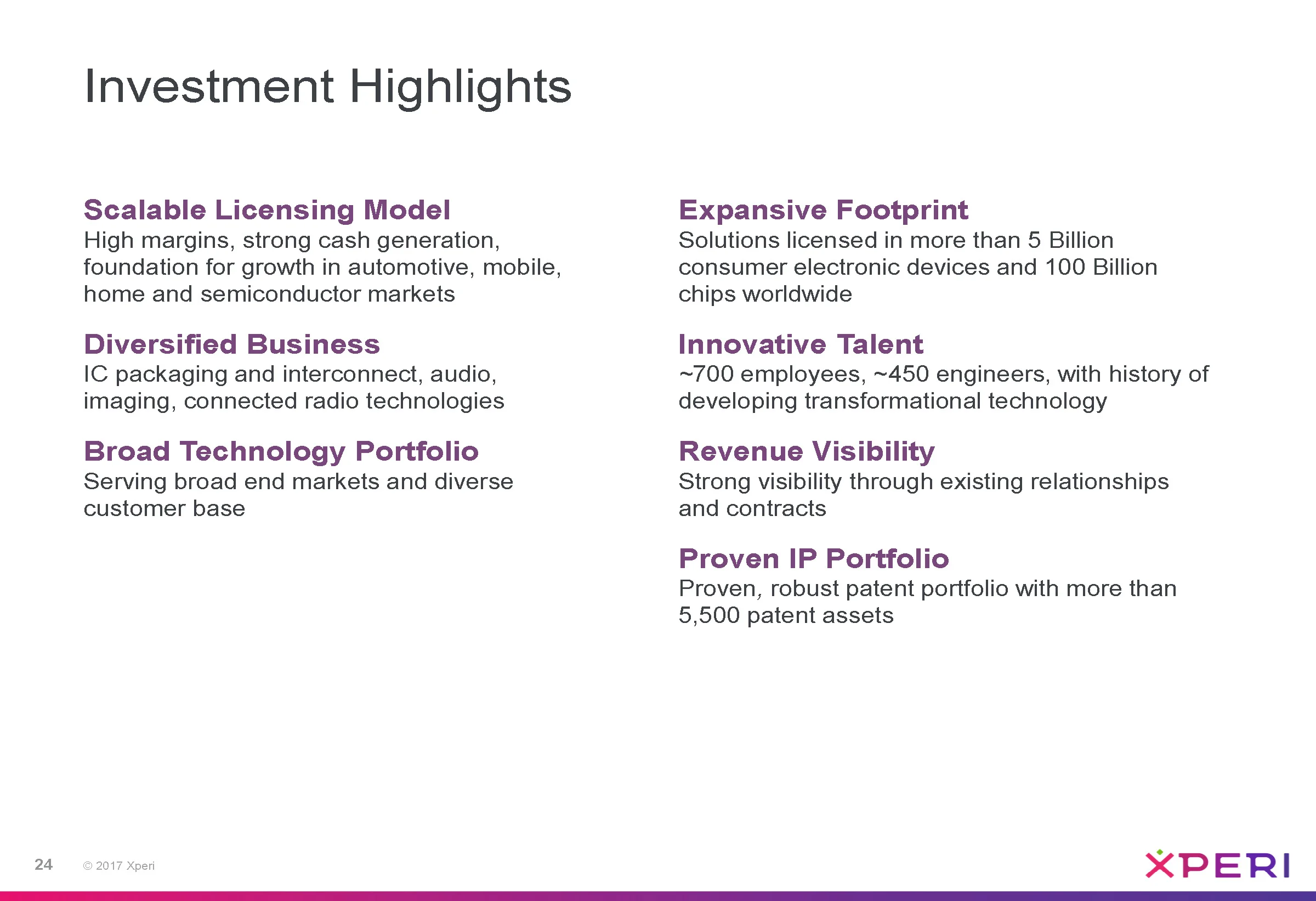 Investment Highlights

Scalable Licensing Model
High margins, strong cash generation, foundation for growth in automotive, mobile, home and semiconductor markets

Diversified Business
IC packaging and interconnect, audio, imaging, connected radio technologies

Broad Technology Portfolio
Serving broad end markets and diverse customer base

Expansive Footprint
Solutions licensed in more than 5 Billion consumer electronic devices and 100 Billion chips worldwide

Innovative Talent
~700 employees, ~450 engineers, with history of developing transformational technology

Revenue Visibility
Strong visibility through existing relationships and contracts

Proven IP Portfolio
Proven, robust patent portfolio with more than 5,500 patent assets

24 © 2017 Xperi

XPERI